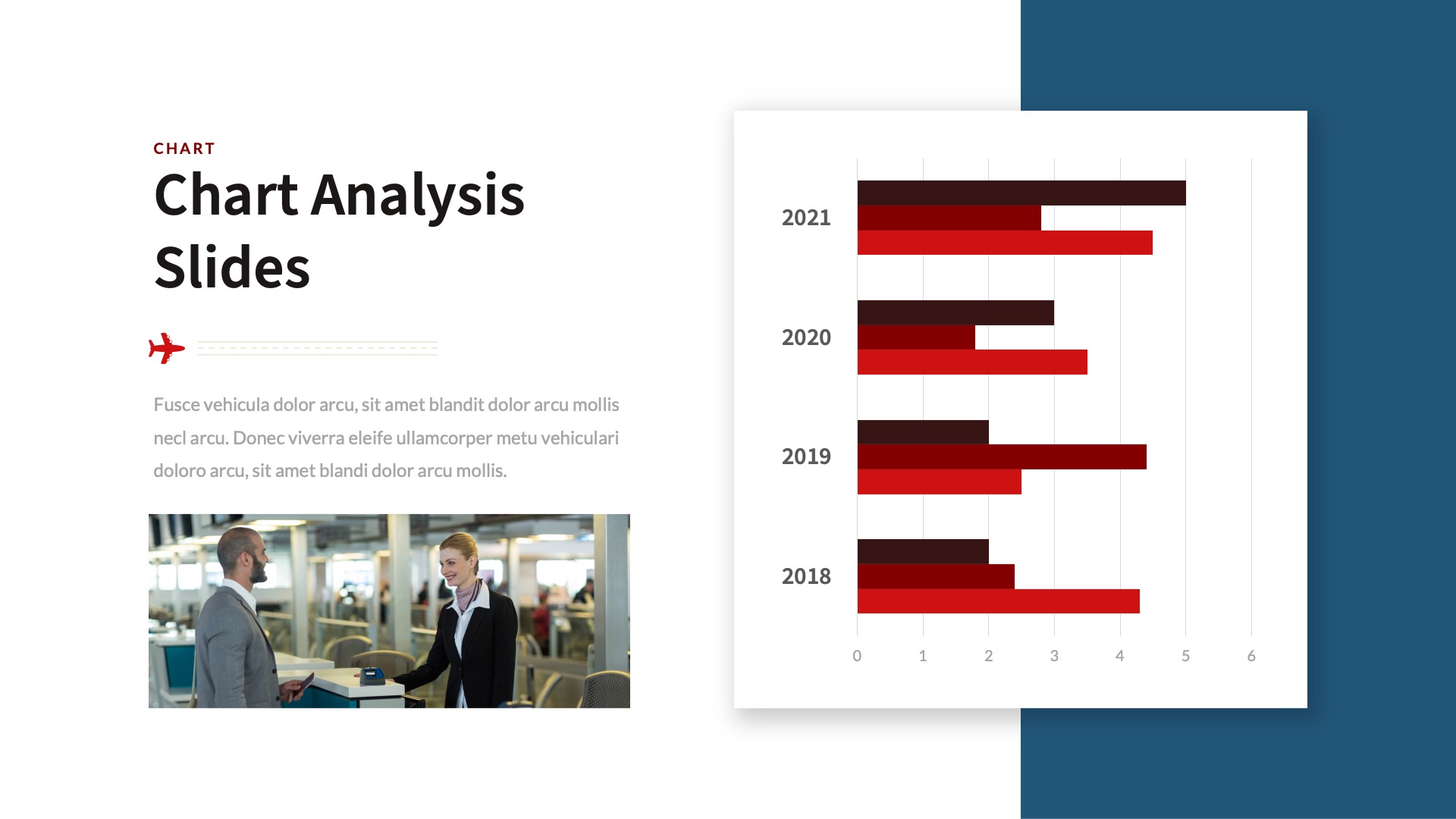 CHART

Chart Analysis Slides

Fusce vehicula dolor arcu, sit amet blandit dolor arcu mollis necl arcu. Donec viverra eleife ullamcorper metu vehiculari doloro arcu, sit amet blandi dolor arcu mollis.

2021
2020
2019
2018

0 1 2 3 4 5 6